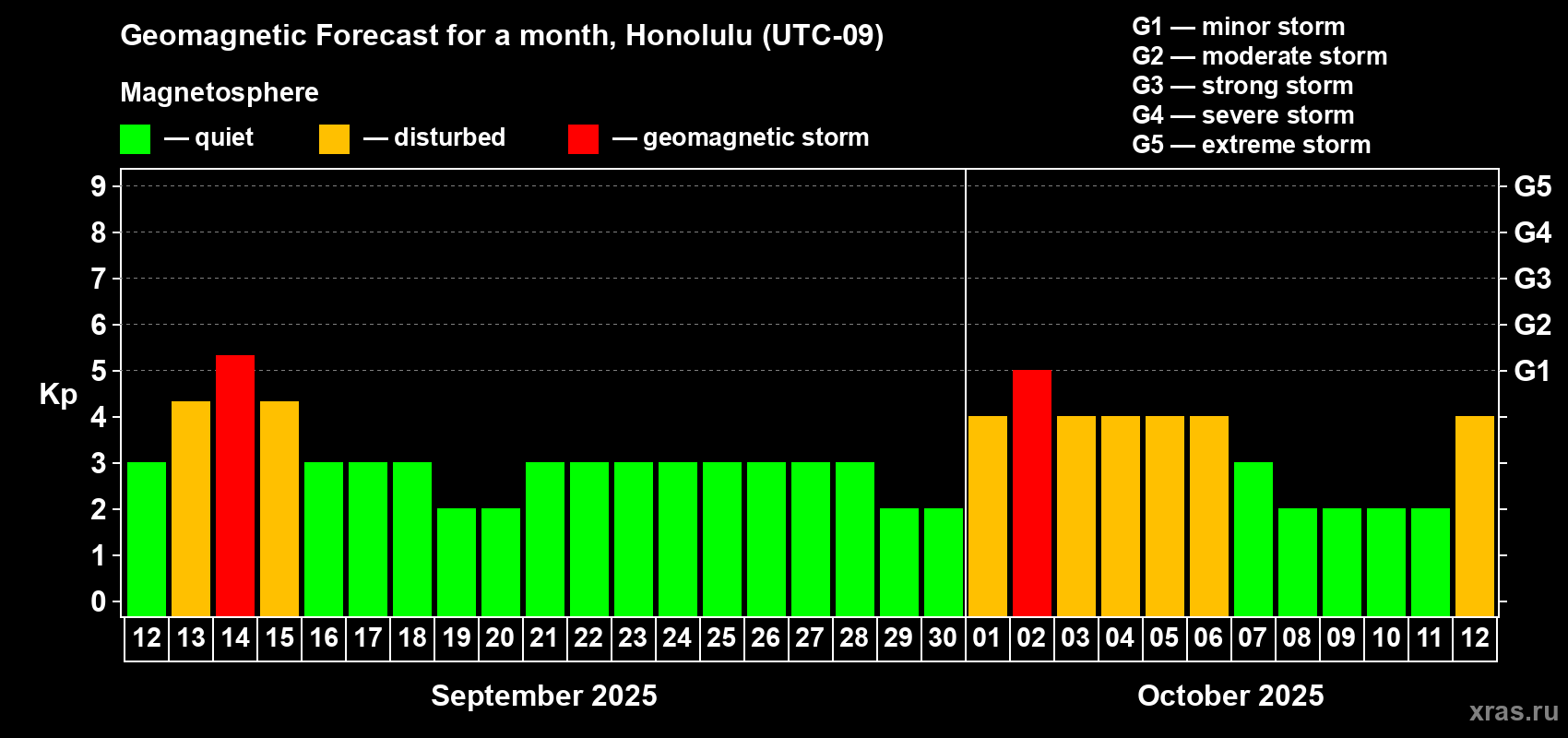 Geomagnetic Forecast for a month, Honolulu (UTC-09)

Magnetosphere

— quiet — disturbed — geomagnetic storm

G1 — minor storm
G2 — moderate storm
G3 — strong storm
G4 — severe storm
G5 — extreme storm

Kp

9
8
7
6
5
4
3
2
1
0

G5
G4
G3
G2
G1

12 13 14 15 16 17 18 19 20 21 22 23 24 25 26 27 28 29 30 01 02 03 04 05 06 07 08 09 10 11 12

September 2025

October 2025

xras.ru